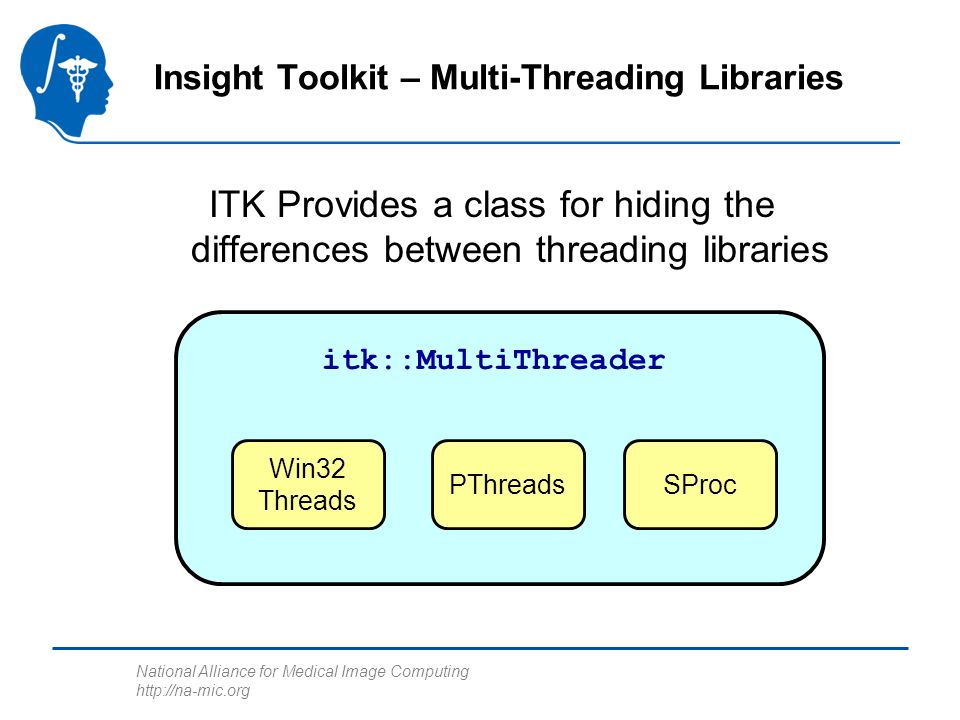 Insight Toolkit – Multi-Threading Libraries

ITK Provides a class for hiding the differences between threading libraries

itk::MultiThreader

Win32 Threads

PThreads

SProc

National Alliance for Medical Image Computing
http://na-mic.org